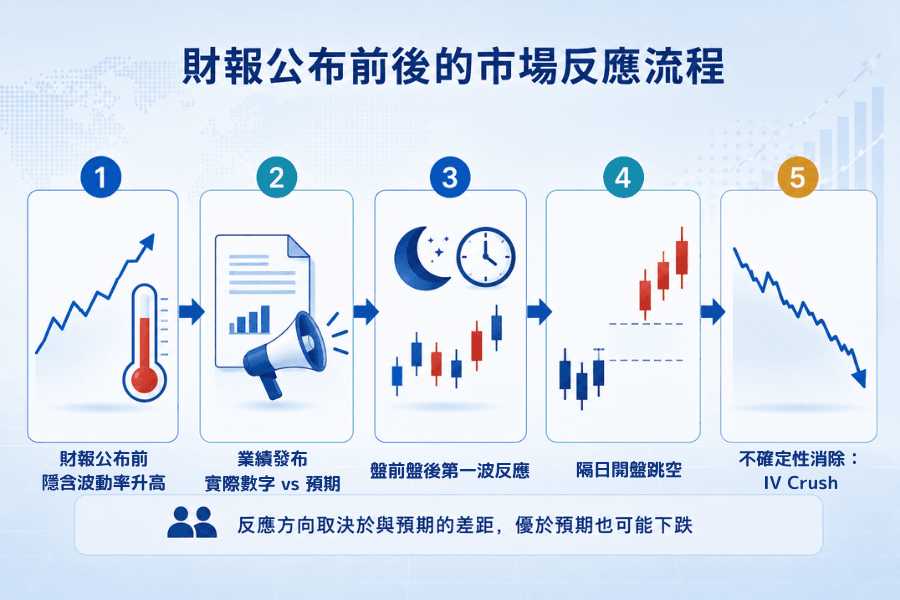 財報公布前後的市場反應流程

1

財報公布前
隱含波動率升高

2

業績發布
實際數字 vs 預期

3

盤前盤後第一波反應

4

隔日開盤跳空

5

不確定性消除：
IV Crush

反應方向取決於與預期的差距，優於預期也可能下跌